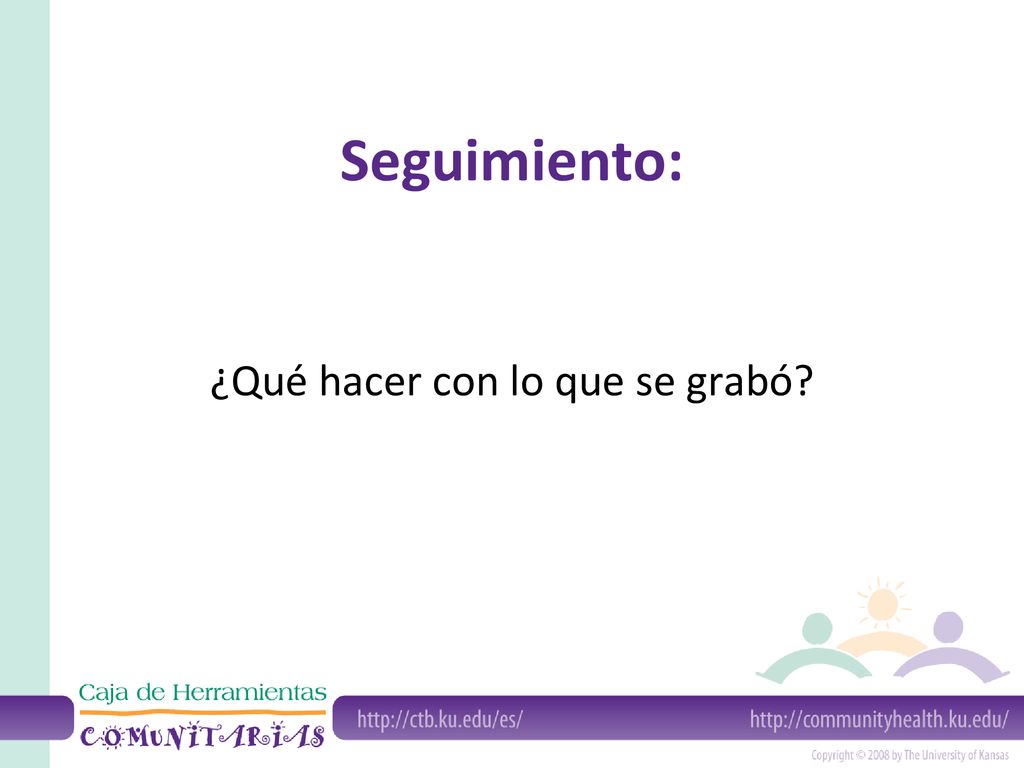 Seguimiento:

¿Qué hacer con lo que se grabó?

Caja de Herramientas
COMUNITARIAS

http://ctb.ku.edu/es/

http://communityhealth.ku.edu/

Copyright © 2008 by The University of Kansas